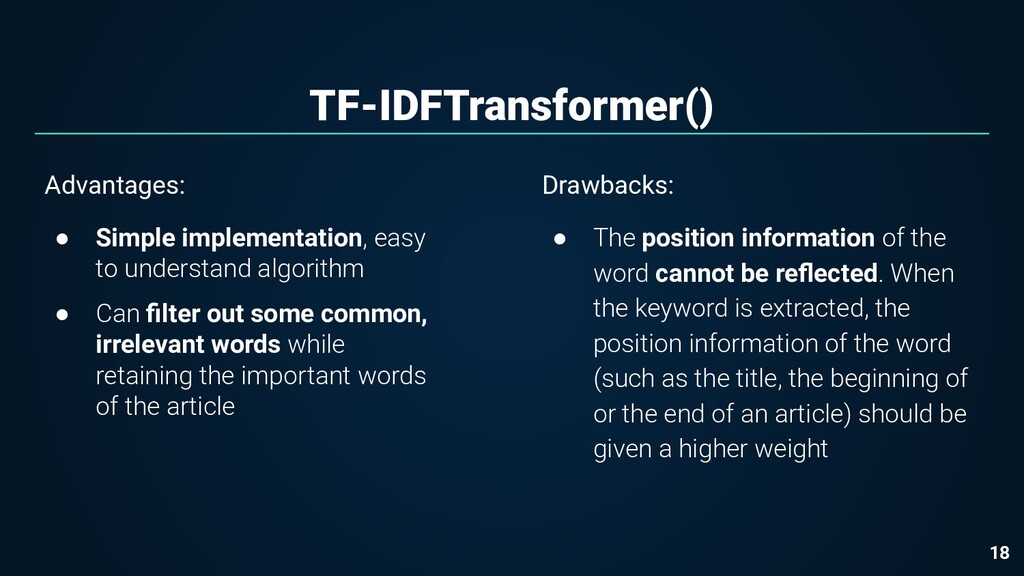 TF-IDFTransformer()

Advantages:

● Simple implementation, easy to understand algorithm

● Can filter out some common, irrelevant words while retaining the important words of the article

Drawbacks:

● The position information of the word cannot be reflected. When the keyword is extracted, the position information of the word (such as the title, the beginning of or the end of an article) should be given a higher weight

18